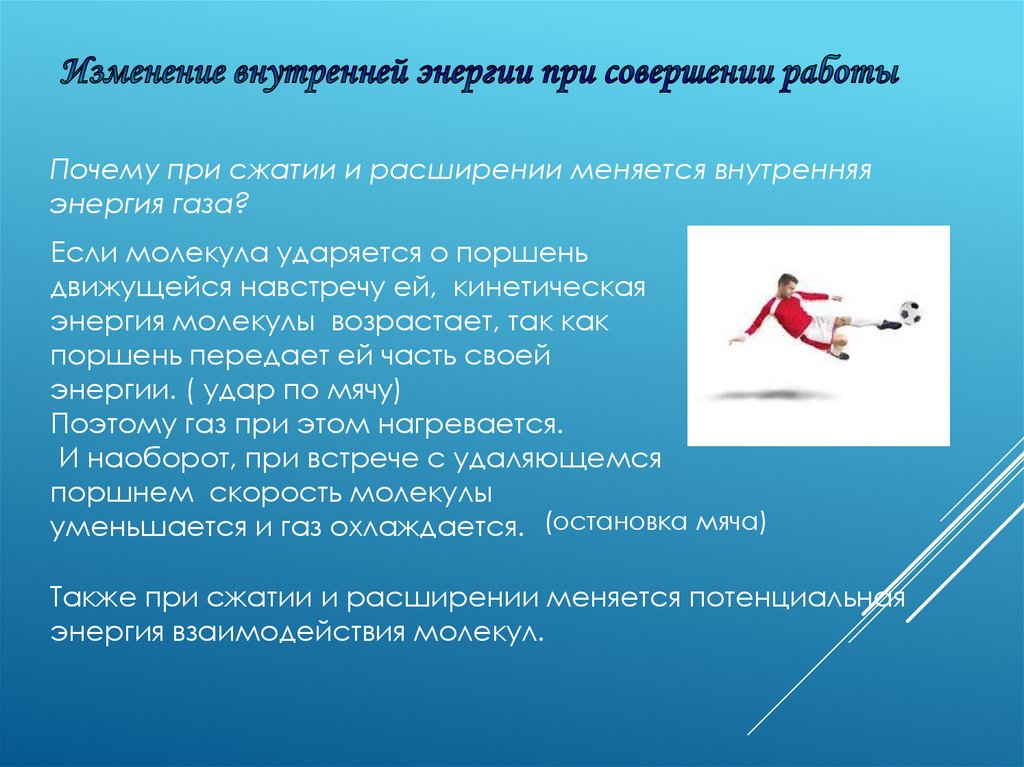 Изменение внутренней энергии при совершении работы

Почему при сжатии и расширении меняется внутренняя энергия газа?

Если молекула ударяется о поршень движущейся навстречу ей, кинетическая энергия молекулы возрастает, так как поршень передает ей часть своей энергии. ( удар по мячу)
Поэтому газ при этом нагревается.
И наоборот, при встрече с удаляющемся поршнем скорость молекулы уменьшается и газ охлаждается. (остановка мяча)

Также при сжатии и расширении меняется потенциальная энергия взаимодействия молекул.